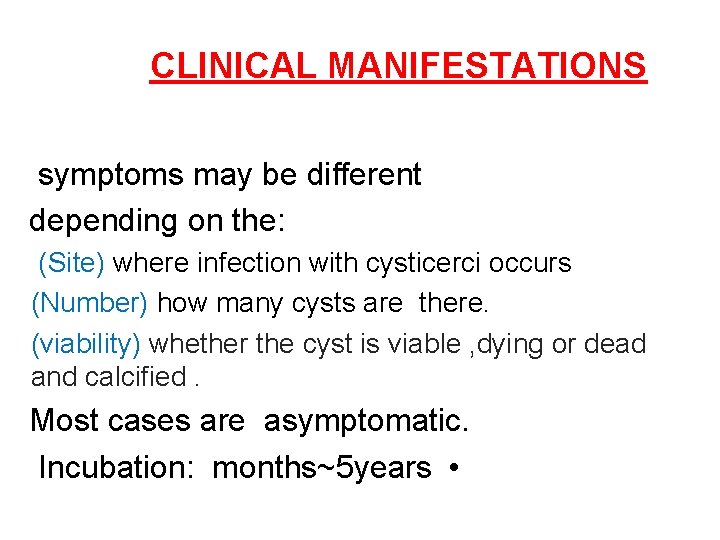 CLINICAL MANIFESTATIONS

symptoms may be different depending on the:

(Site) where infection with cysticerci occurs

(Number) how many cysts are there.

(viability) whether the cyst is viable ,dying or dead and calcified .

Most cases are asymptomatic.

Incubation: months~5years •